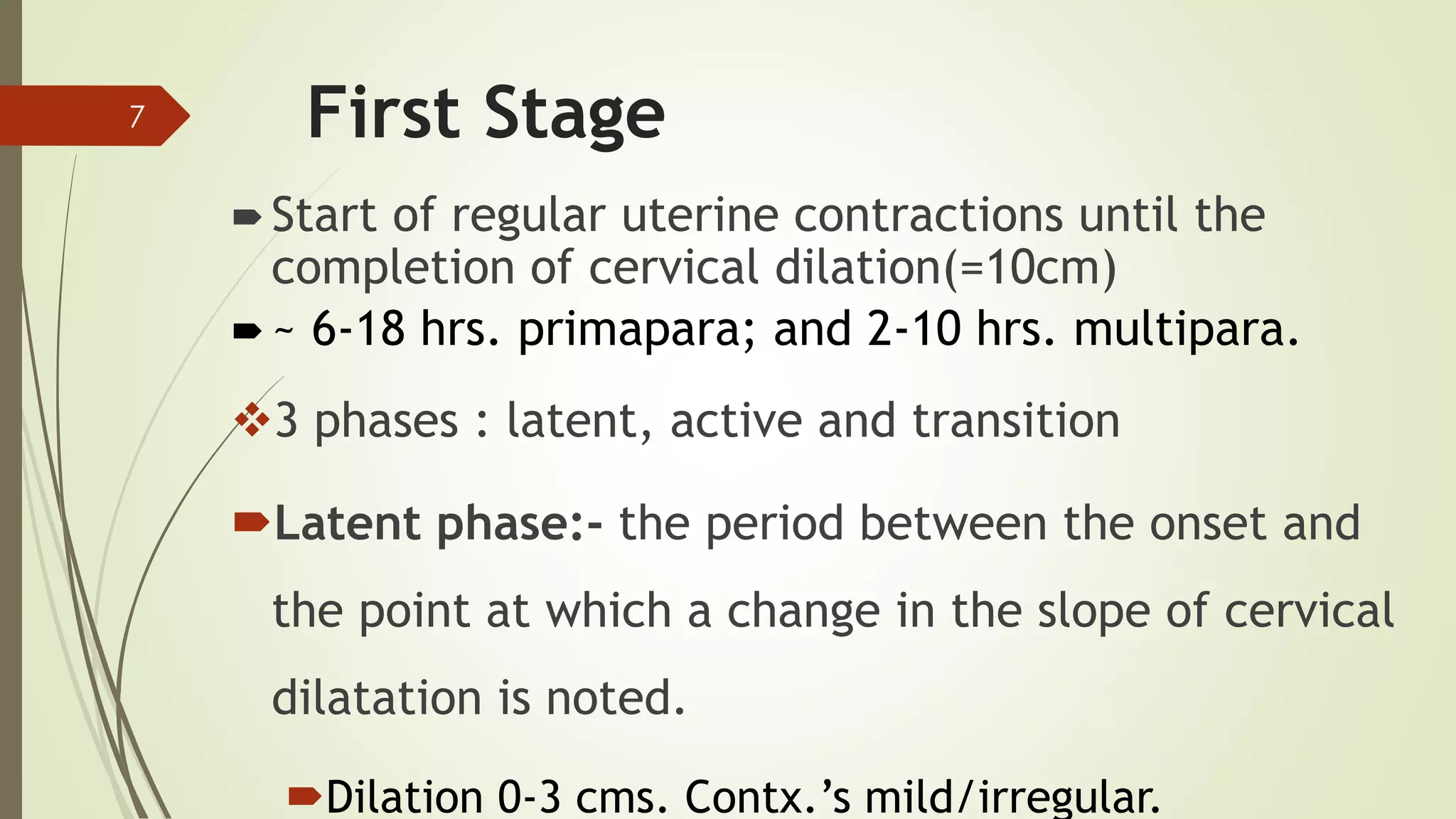 7

First Stage

Start of regular uterine contractions until the completion of cervical dilation(=10cm)

~ 6-18 hrs. primapara; and 2-10 hrs. multipara.

3 phases : latent, active and transition

Latent phase:- the period between the onset and the point at which a change in the slope of cervical dilatation is noted.

Dilation 0-3 cms. Contx.'s mild/irregular.